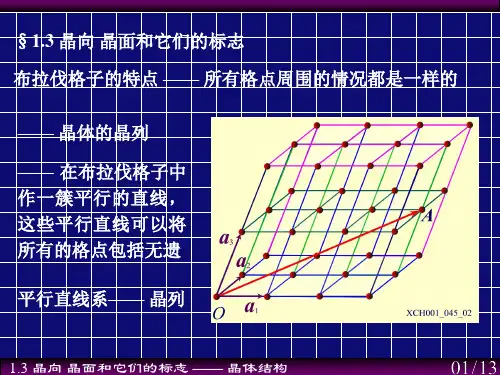 § 1.3 晶向 晶面和它们的标志

布拉伐格子的特点 —— 所有格点周围的情况都是一样的

—— 晶体的晶列

—— 在布拉伐格子中作一簇平行的直线，这些平行直线可以将所有的格点包括无遗

平行直线系—— 晶列

$a_3$

$a_2$

$a_1$

$O$

$A$

XCH001_045_02

1.3 晶向 晶面和它们的标志 —— 晶体结构

01/13